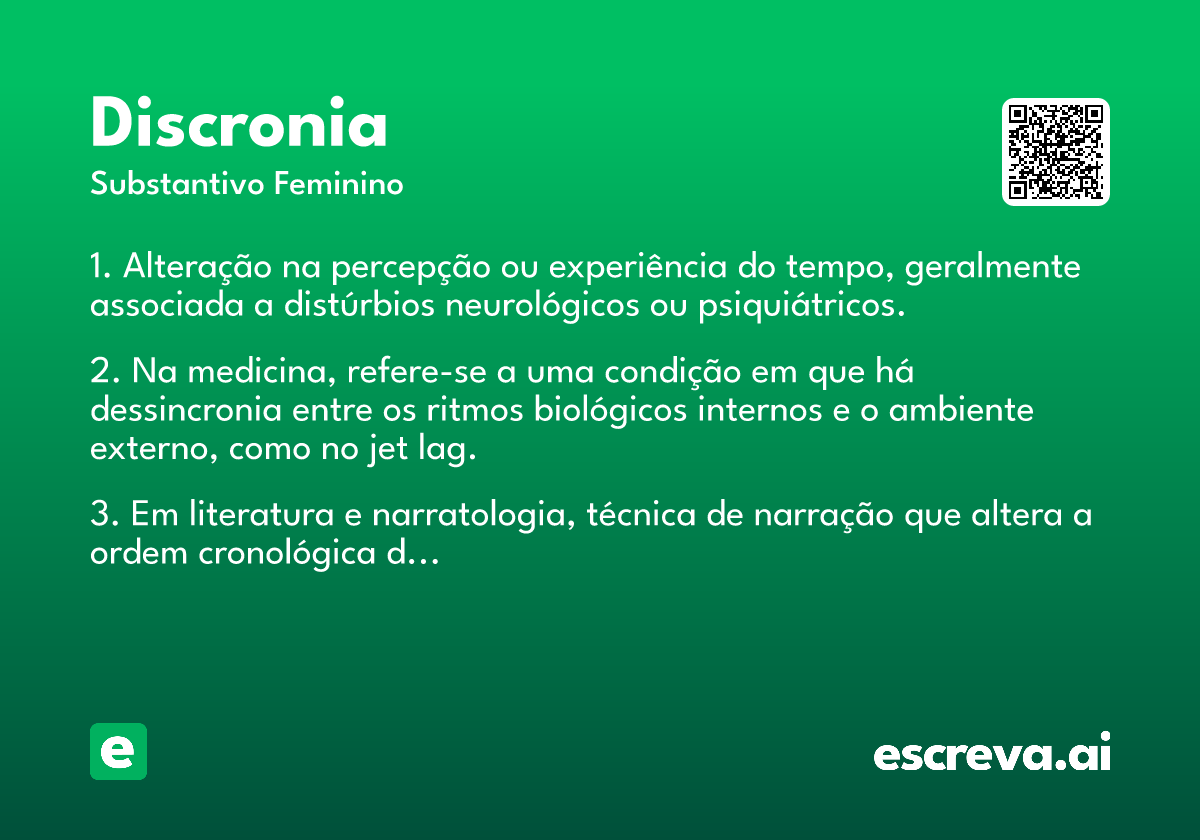 Discronia
Substantivo Feminino

1. Alteração na percepção ou experiência do tempo, geralmente associada a distúrbios neurológicos ou psiquiátricos.

2. Na medicina, refere-se a uma condição em que há dessincronia entre os ritmos biológicos internos e o ambiente externo, como no jet lag.

3. Em literatura e narratologia, técnica de narração que altera a ordem cronológica d...

e

escreva.ai